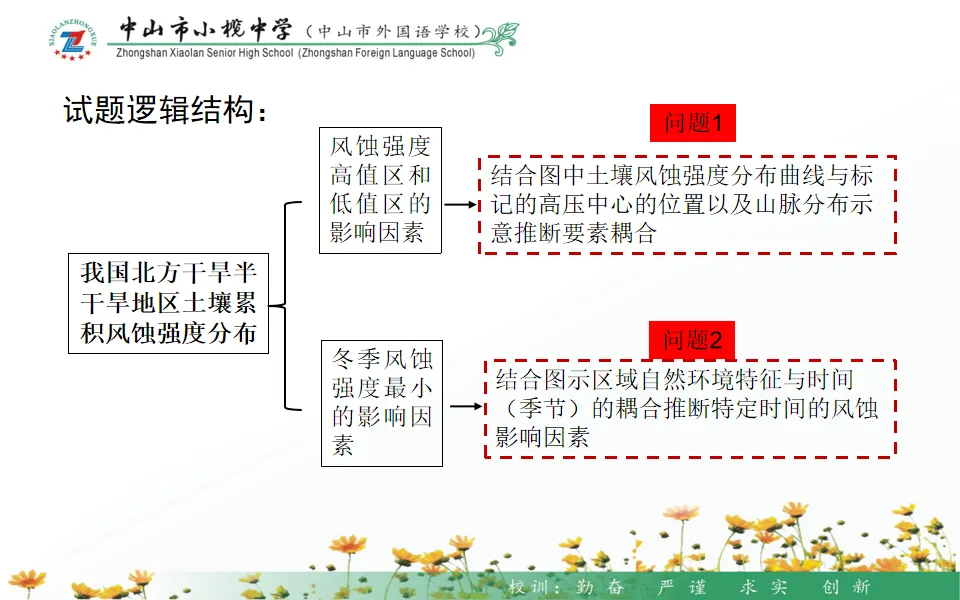 XIAOLANZHONGXUE

中山市小榄中学（中山市外国语学校）
Zhongshan Xiaolan Senior High School (Zhongshan Foreign Language School)

试题逻辑结构：

我国北方干旱半干旱地区土壤累积风蚀强度分布

风蚀强度高值区和低值区的影响因素

问题1

结合图中土壤风蚀强度分布曲线与标记的高压中心的位置以及山脉分布示意推断要素耦合

冬季风蚀强度最小的影响因素

问题2

结合图示区域自然环境特征与时间（季节）的耦合推断特定时间的风蚀影响因素

校训：勤奋 严谨 求实 创新